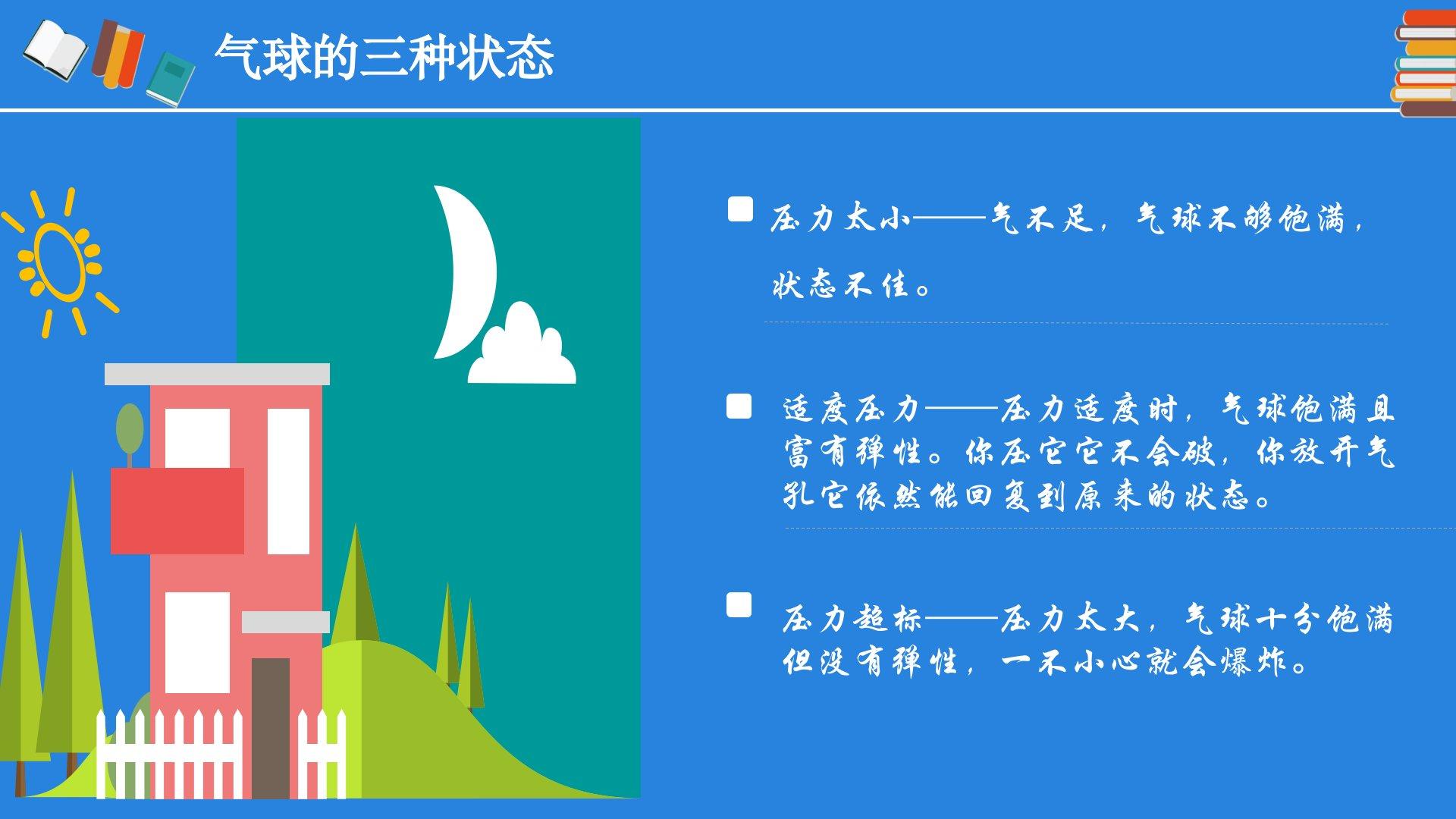 气球的三种状态

压力太小——气不足，气球不够饱满，状态不佳。

适度压力——压力适度时，气球饱满且富有弹性。你压它它不会破，你放开气孔它依然能回复到原来的状态。

压力超标——压力太大，气球十分饱满但没有弹性，一不小心就会爆炸。